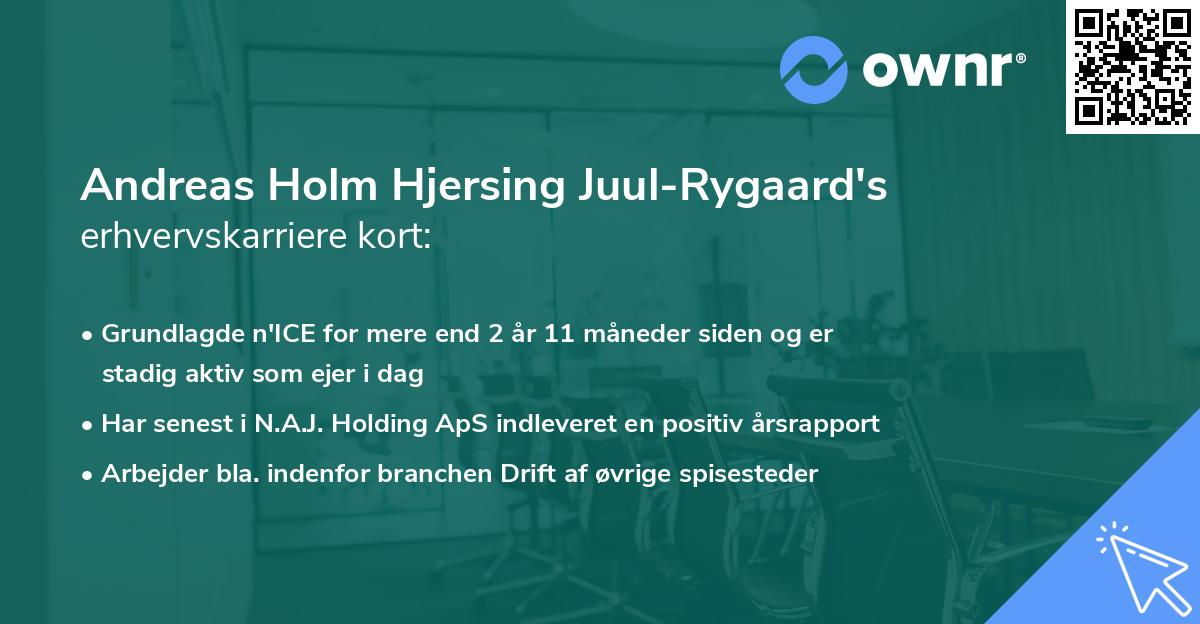 ownr®

Andreas Holm Hjersing Juul-Rygaard's erhvervskarriere kort:

• Grundlagde n'ICE for mere end 2 år 11 måneder siden og er stadig aktiv som ejer i dag
• Har senest i N.A.J. Holding ApS indleveret en positiv årsrapport
• Arbejder bla. indenfor branchen Drift af øvrige spisesteder